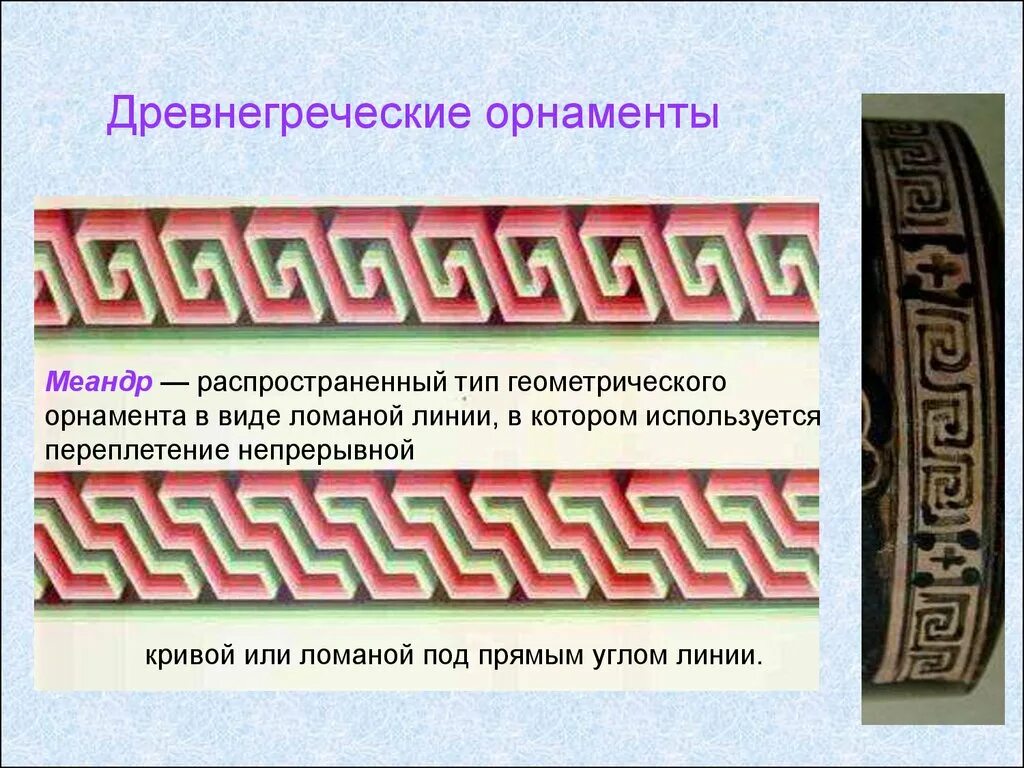 Древнегреческие орнаменты

Меандр — распространенный тип геометрического орнамента в виде ломаной линии, в котором используется переплетение непрерывной

кривой или ломаной под прямым углом линии.